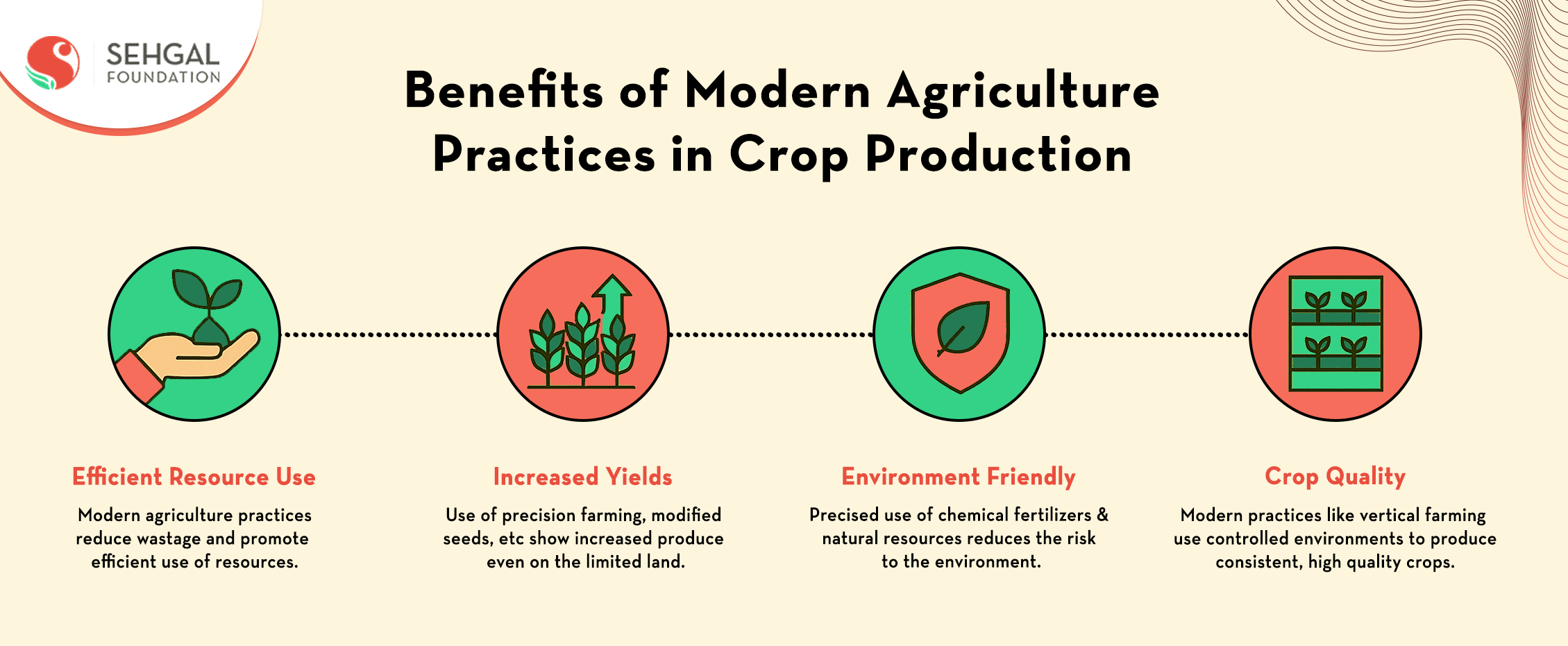 SEHGAL FOUNDATION

Benefits of Modern Agriculture Practices in Crop Production

Efficient Resource Use

Modern agriculture practices reduce wastage and promote efficient use of resources.

Increased Yields

Use of precision farming, modified seeds, etc show increased produce even on the limited land.

Environment Friendly

Precised use of chemical fertilizers & natural resources reduces the risk to the environment.

Crop Quality

Modern practices like vertical farming use controlled environments to produce consistent, high quality crops.